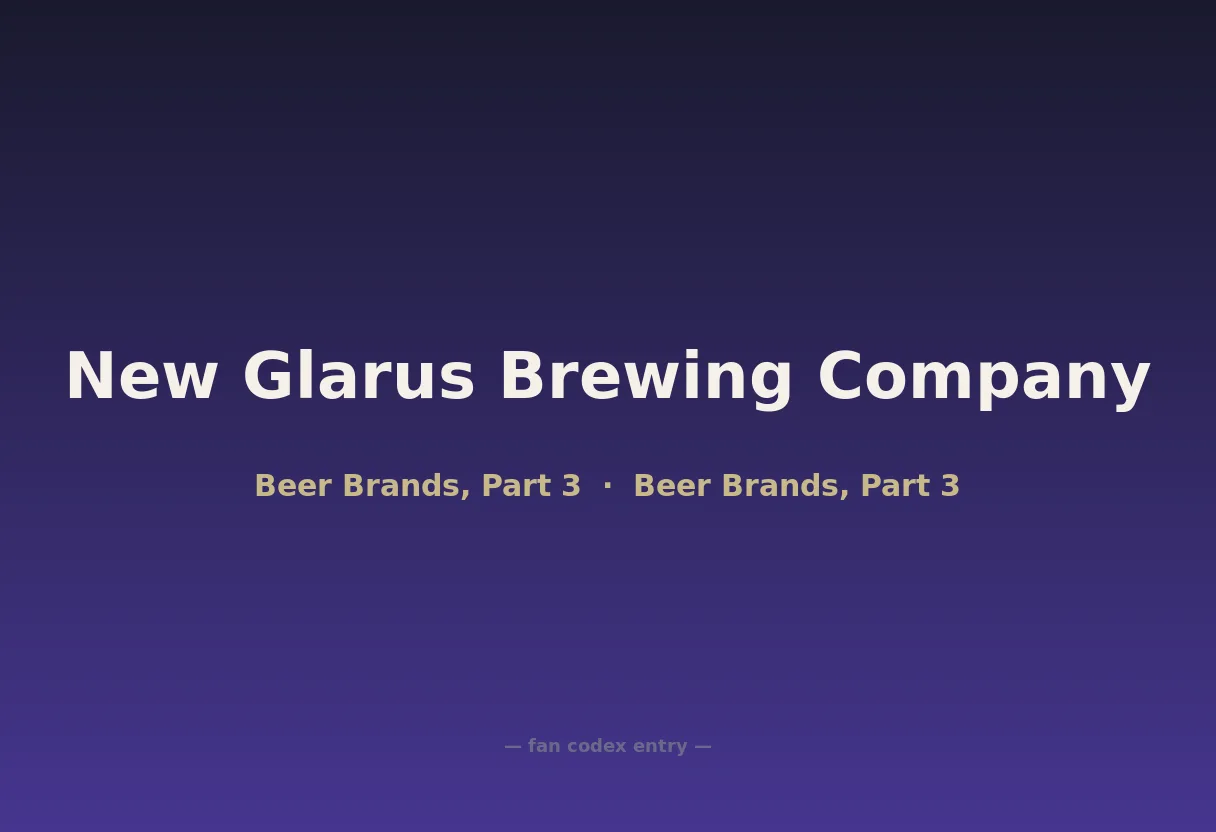 New Glarus Brewing Company

Beer Brands, Part 3 · Beer Brands, Part 3

— fan codex entry —